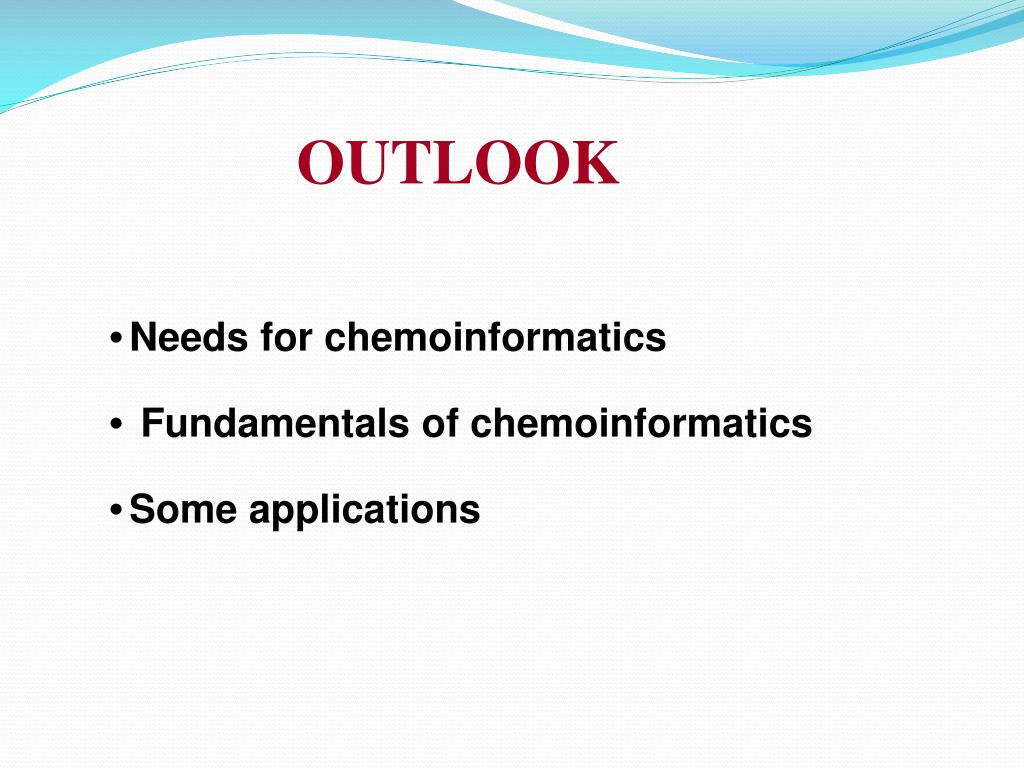 OUTLOOK

• Needs for chemoinformatics

• Fundamentals of chemoinformatics

• Some applications